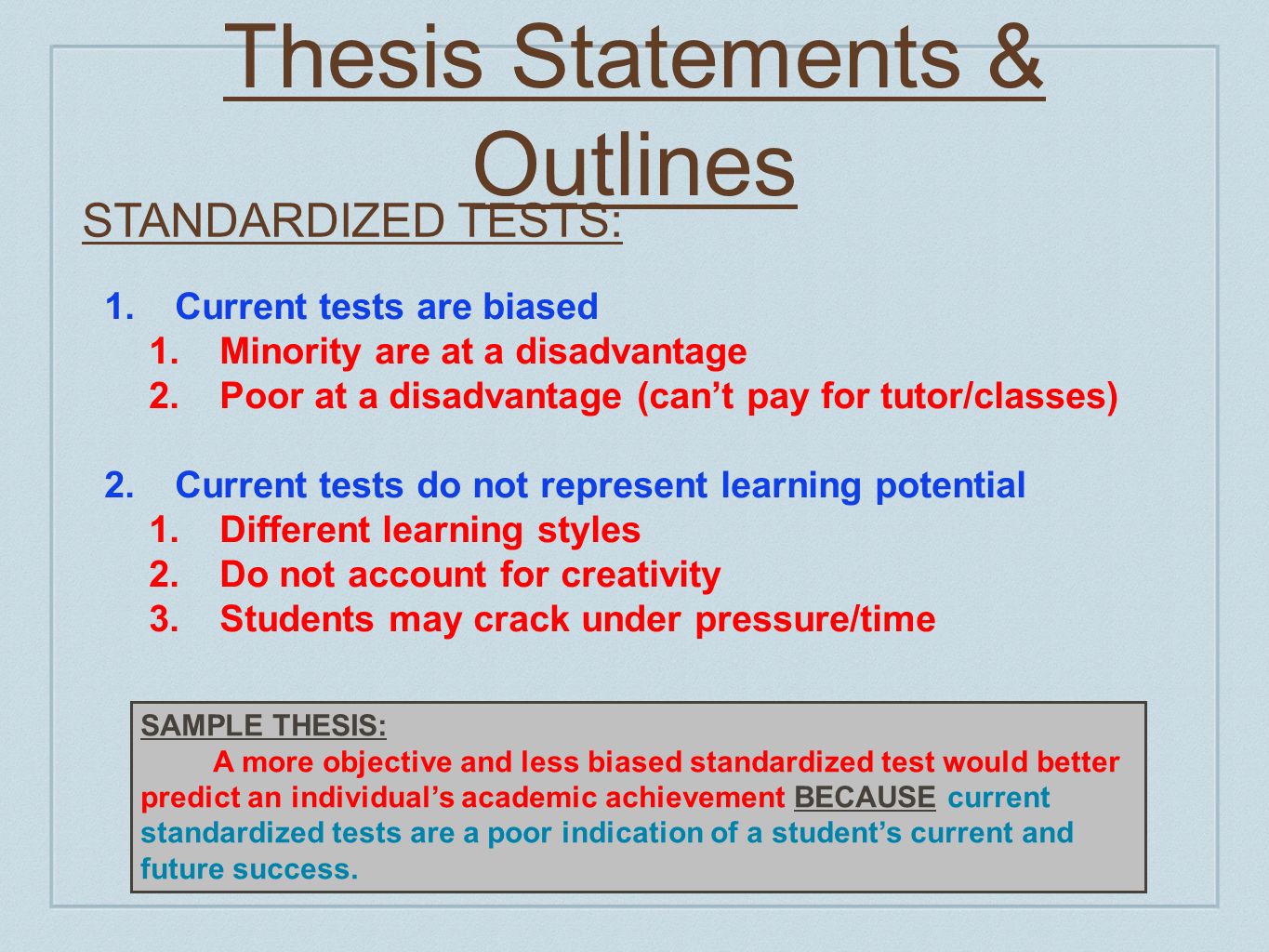 Thesis Statements & Outlines

STANDARDIZED TESTS:

1. Current tests are biased
   1. Minority are at a disadvantage
   2. Poor at a disadvantage (can't pay for tutor/classes)

2. Current tests do not represent learning potential
   1. Different learning styles
   2. Do not account for creativity
   3. Students may crack under pressure/time

SAMPLE THESIS:
A more objective and less biased standardized test would better predict an individual's academic achievement BECAUSE current standardized tests are a poor indication of a student's current and future success.